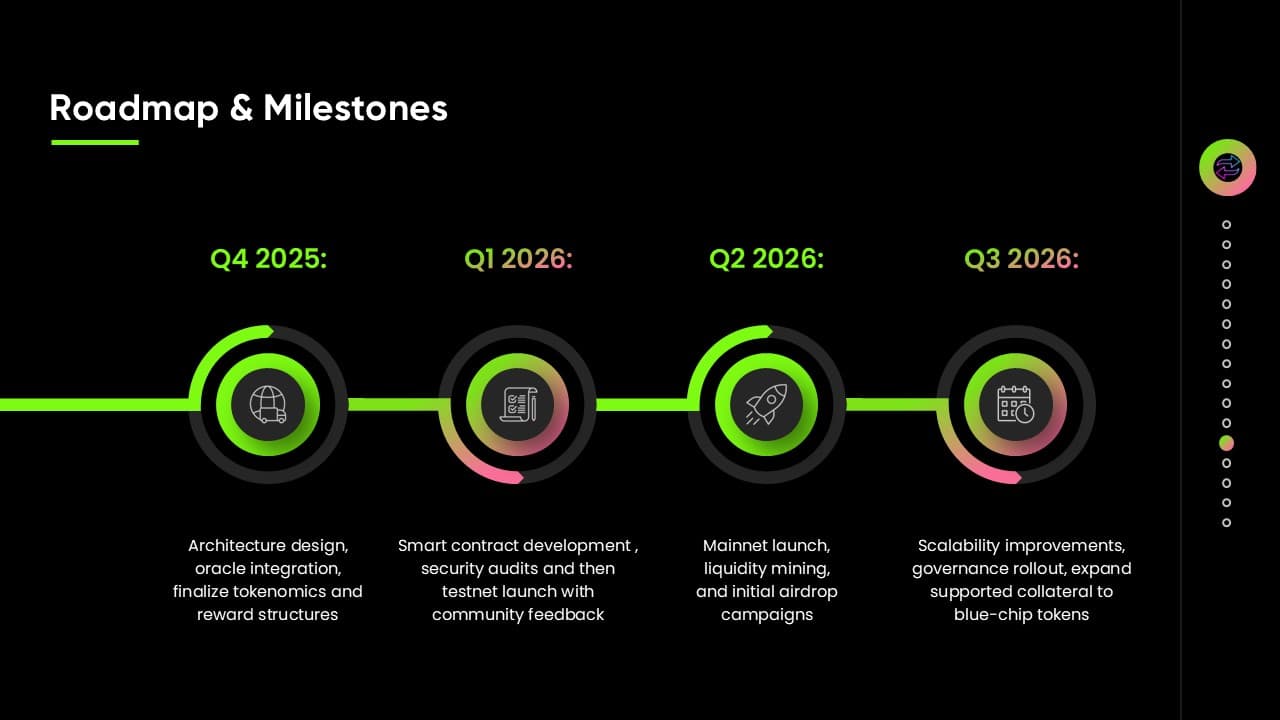 Roadmap & Milestones

Q4 2025:

Architecture design, oracle integration, finalize tokenomics and reward structures

Q1 2026:

Smart contract development , security audits and then testnet launch with community feedback

Q2 2026:

Mainnet launch, liquidity mining, and initial airdrop campaigns

Q3 2026:

Scalability improvements, governance rollout, expand supported collateral to blue-chip tokens